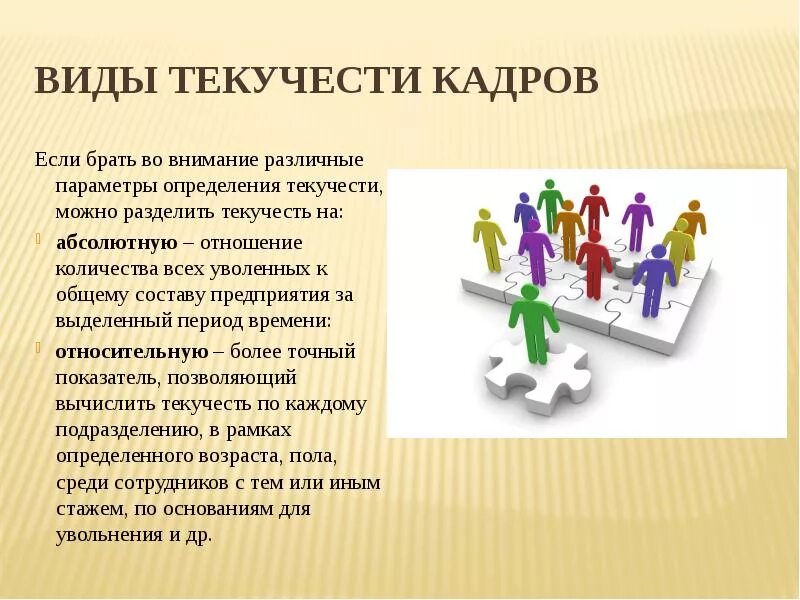 ВИДЫ ТЕКУЧЕСТИ КАДРОВ

Если брать во внимание различные параметры определения текучести, можно разделить текучесть на:

абсолютную – отношение количества всех уволенных к общему составу предприятия за выделенный период времени:

относительную – более точный показатель, позволяющий вычислить текучесть по каждому подразделению, в рамках определенного возраста, пола, среди сотрудников с тем или иным стажем, по основаниям для увольнения и др.